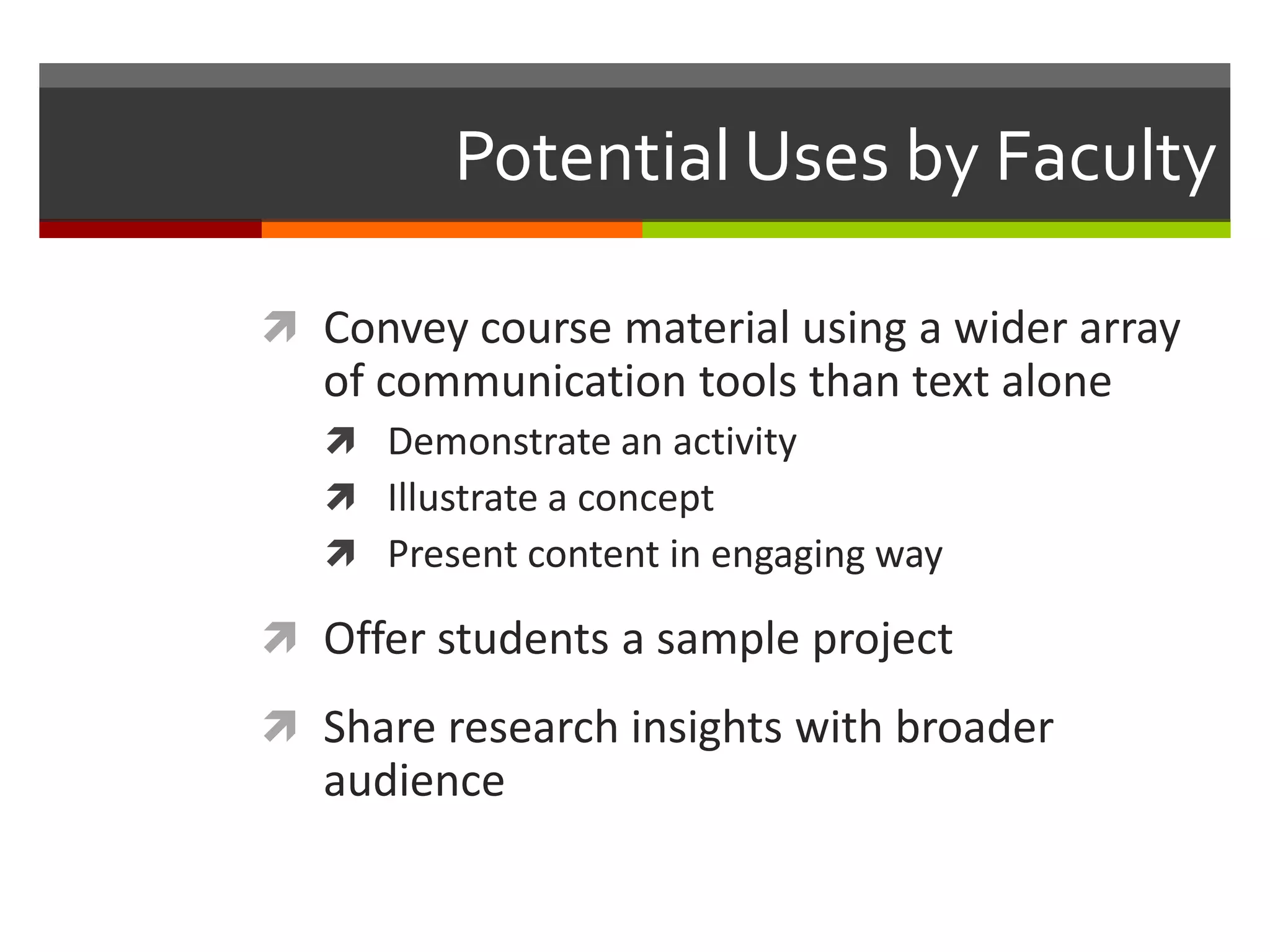 Potential Uses by Faculty

Convey course material using a wider array of communication tools than text alone

Demonstrate an activity

Illustrate a concept

Present content in engaging way

Offer students a sample project

Share research insights with broader audience